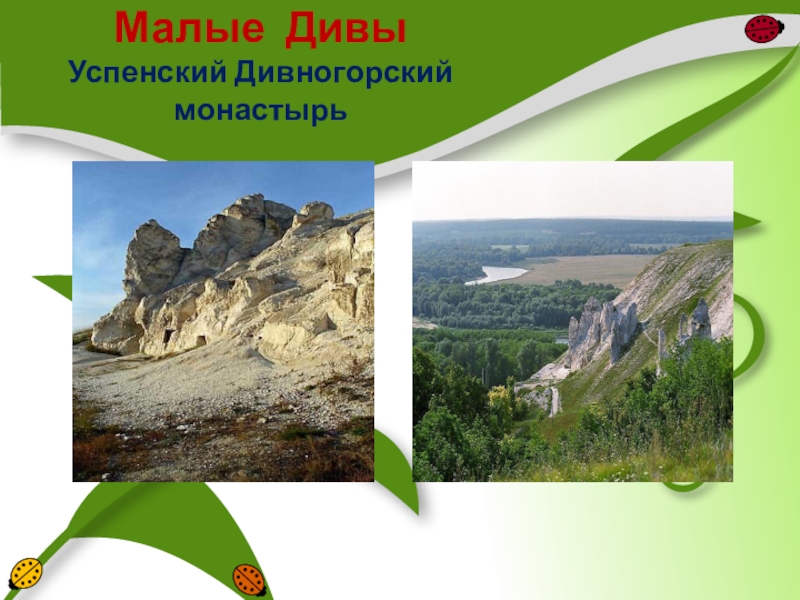 Малые Дивы
Успенский Дивногорский монастырь